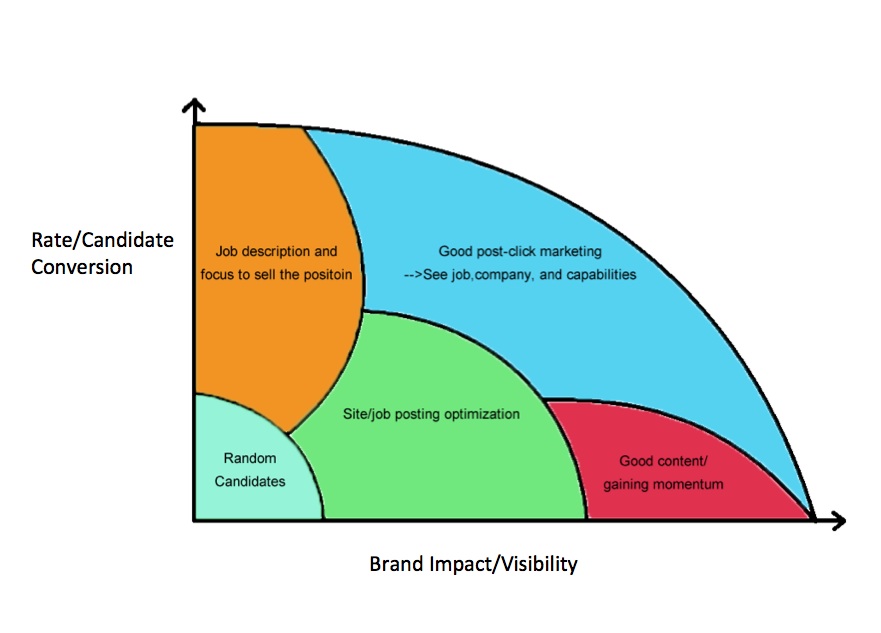 Rate/Candidate Conversion

Job description and focus to sell the positoin

Good post-click marketing
-->See job,company, and capabilities

Site/job posting optimization

Random Candidates

Good content/ gaining momentum

Brand Impact/Visibility